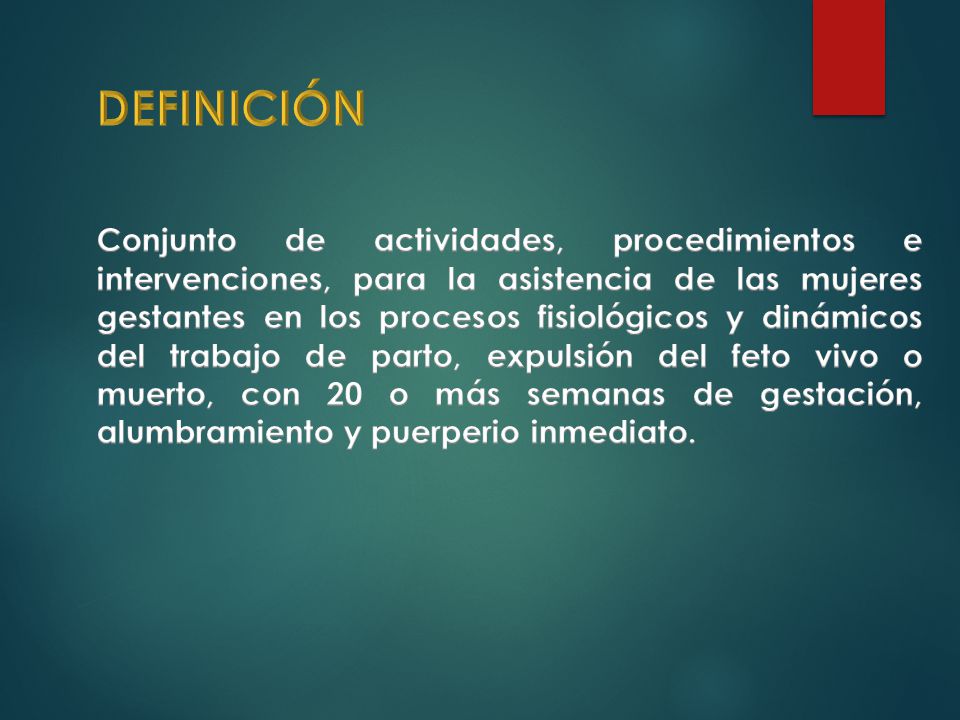 DEFINICIÓN

Conjunto de actividades, procedimientos e intervenciones, para la asistencia de las mujeres gestantes en los procesos fisiológicos y dinámicos del trabajo de parto, expulsión del feto vivo o muerto, con 20 o más semanas de gestación, alumbramiento y puerperio inmediato.